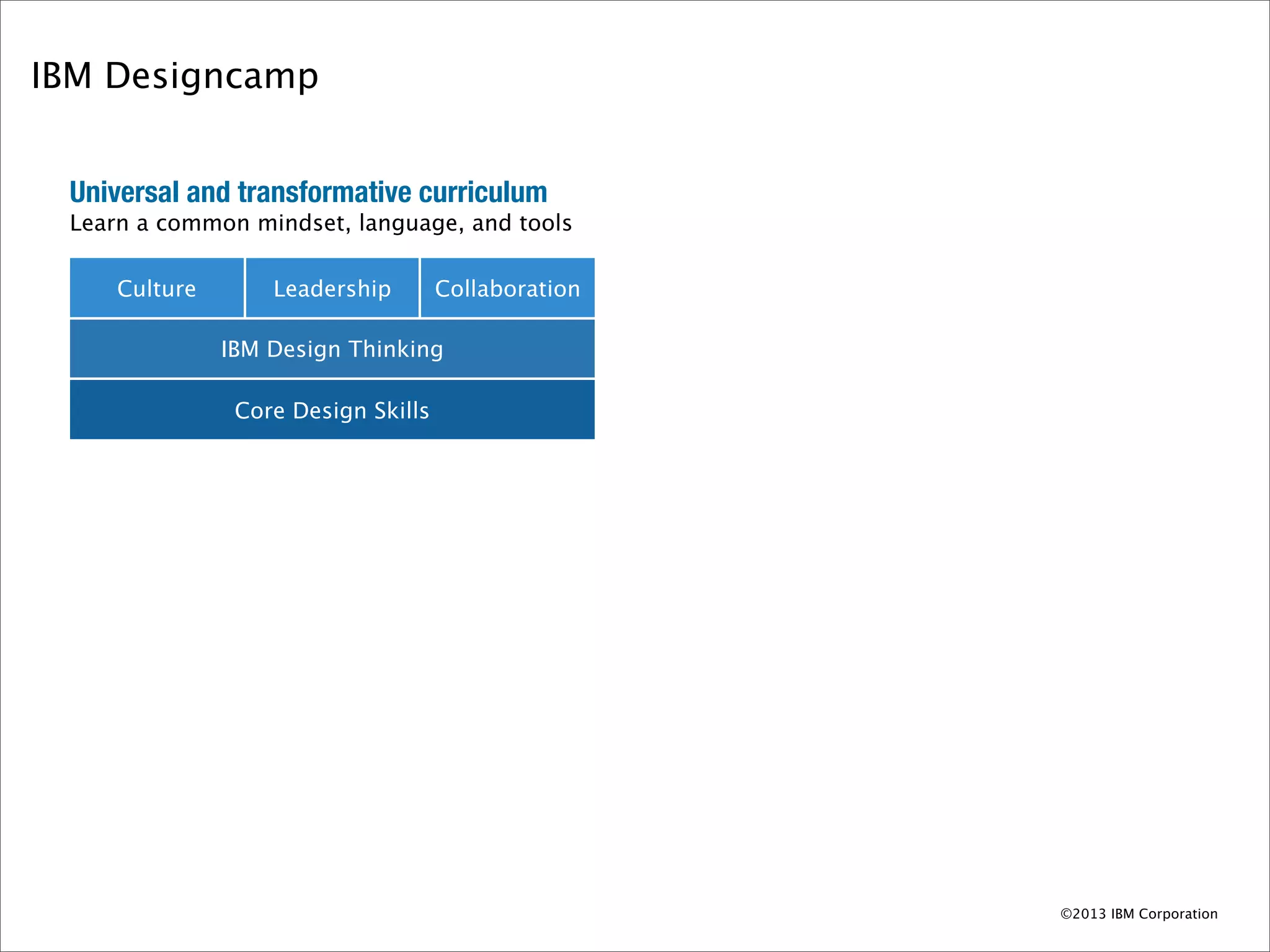 IBM Designcamp

Universal and transformative curriculum
Learn a common mindset, language, and tools

Culture
Leadership
Collaboration
IBM Design Thinking
Core Design Skills

©2013 IBM Corporation